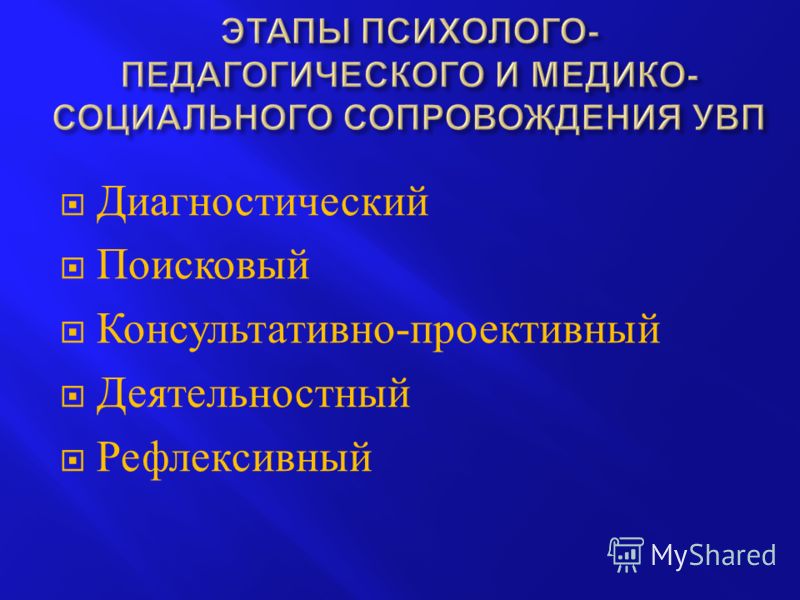 ЭТАПЫ ПСИХОЛОГО-ПЕДАГОГИЧЕСКОГО И МЕДИКО-СОЦИАЛЬНОГО СОПРОВОЖДЕНИЯ УВП

Диагностический
Поисковый
Консультативно-проективный
Деятельностный
Рефлексивный

MyShared